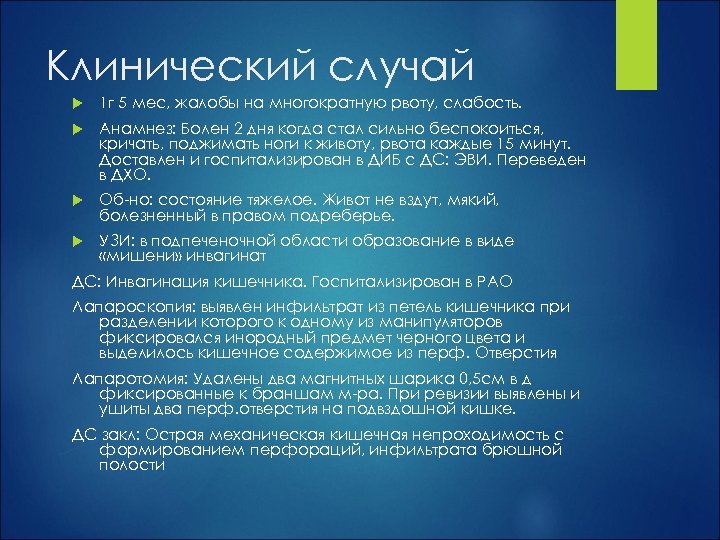 Клинический случай

1г 5 мес, жалобы на многократную рвоту, слабость.

Анамнез: Болен 2 дня когда стал сильно беспокоиться, кричать, поджимать ноги к животу, рвота каждые 15 минут. Доставлен и госпитализирован в ДИБ с ДС: ЭВИ. Переведен в ДХО.

Об-но: состояние тяжелое. Живот не вздут, мякий, болезненный в правом подреберье.

УЗИ: в подпеченочной области образование в виде «мишени» инвагинат

ДС: Инвагинация кишечника. Госпитализирован в РАО

Лапароскопия: выявлен инфильтрат из петель кишечника при разделении которого к одному из манипуляторов фиксировался инородный предмет черного цвета и выделилось кишечное содержимое из перф. Отверстия

Лапаротомия: Удалены два магнитных шарика 0,5см в д фиксированные к браншам м-ра. При ревизии выявлены и ушиты два перф.отверстия на подвздошной кишке.

ДС закл: Острая механическая кишечная непроходимость с формированием перфораций, инфильтрата брюшной полости